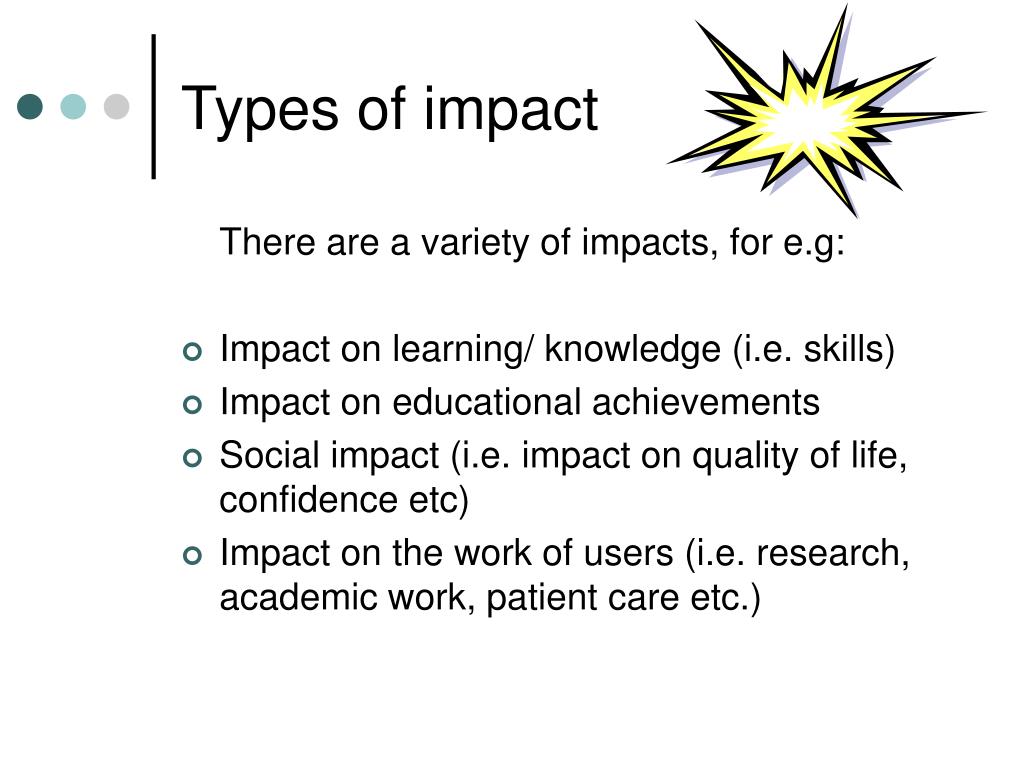 Types of impact

There are a variety of impacts, for e.g:

- Impact on learning/ knowledge (i.e. skills)
- Impact on educational achievements
- Social impact (i.e. impact on quality of life, confidence etc)
- Impact on the work of users (i.e. research, academic work, patient care etc.)